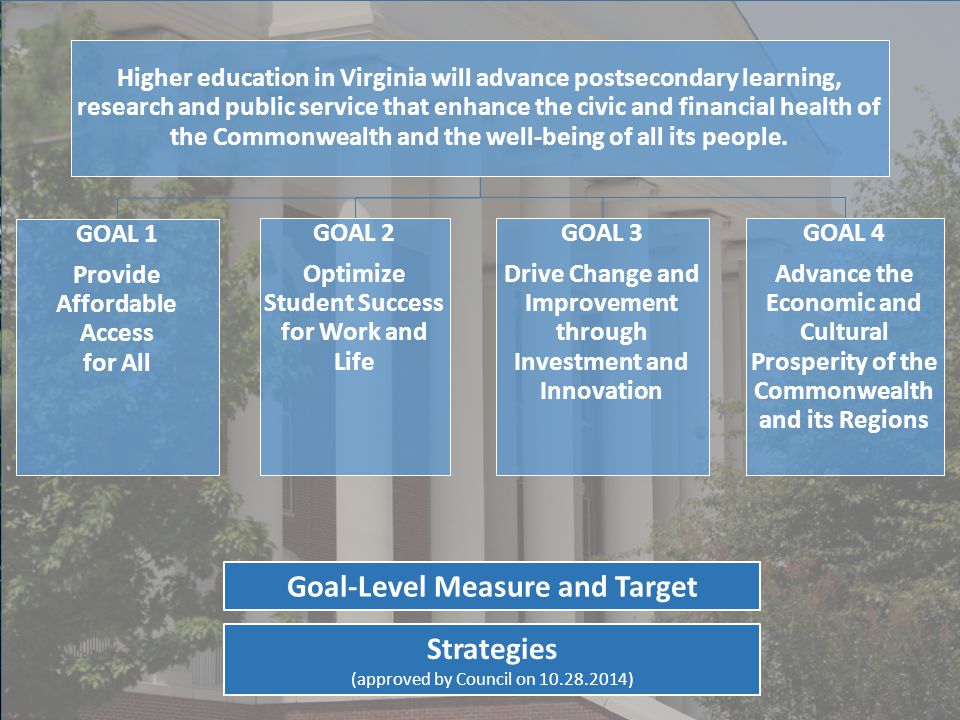 Higher education in Virginia will advance postsecondary learning, research and public service that enhance the civic and financial health of the Commonwealth and the well-being of all its people.

GOAL 1
Provide Affordable Access for All

GOAL 2
Optimize Student Success for Work and Life

GOAL 3
Drive Change and Improvement through Investment and Innovation

GOAL 4
Advance the Economic and Cultural Prosperity of the Commonwealth and its Regions

Goal-Level Measure and Target

Strategies
(approved by Council on 10.28.2014)